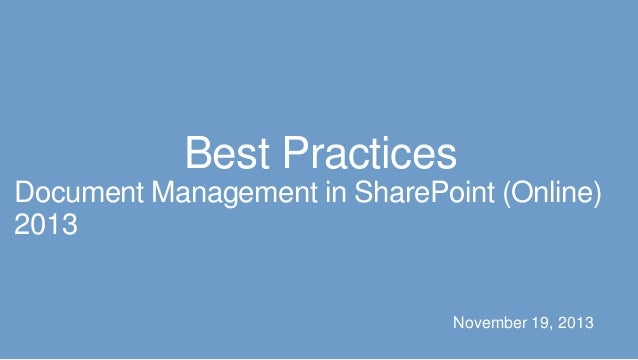 Best Practices
Document Management in SharePoint (Online) 2013

November 19, 2013